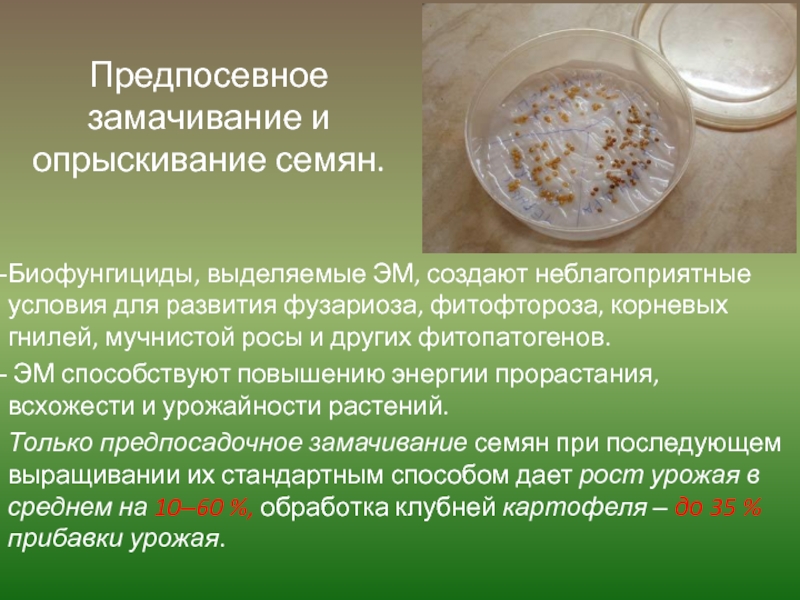 Предпосевное замачивание и опрыскивание семян.

-Биофунгициды, выделяемые ЭМ, создают неблагоприятные условия для развития фузариоза, фитофтороза, корневых гнилей, мучнистой росы и других фитопатогенов.

- ЭМ способствуют повышению энергии прорастания, всхожести и урожайности растений.

Только предпосадочное замачивание семян при последующем выращивании их стандартным способом дает рост урожая в среднем на 10–60 %, обработка клубней картофеля – до 35 % прибавки урожая.